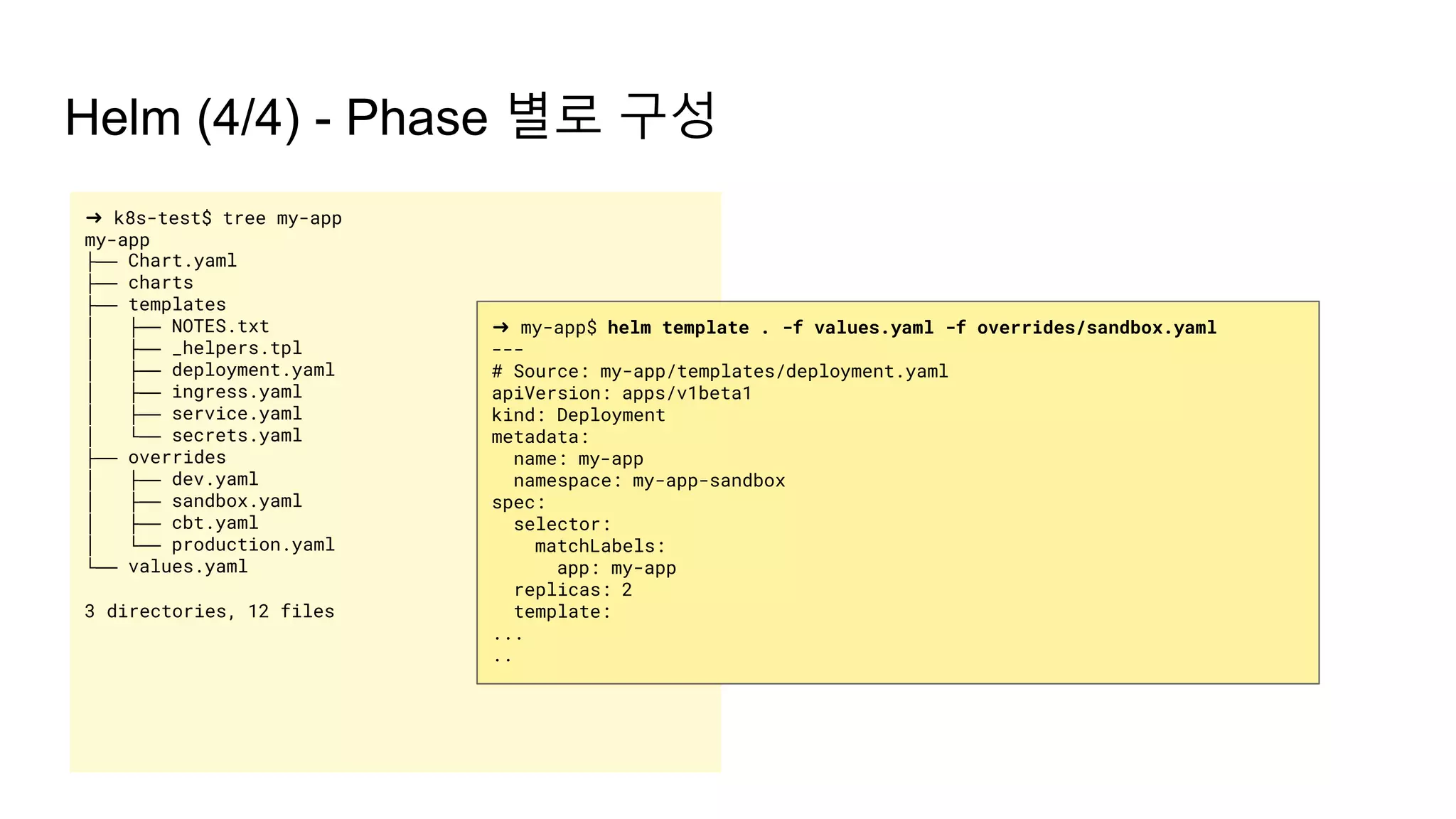 Helm (4/4) - Phase 별로 구성

→ k8s-test$ tree my-app
my-app
├── Chart.yaml
├── charts
├── templates
│   ├── NOTES.txt
│   ├── _helpers.tpl
│   ├── deployment.yaml
│   ├── ingress.yaml
│   ├── service.yaml
│   └── secrets.yaml
├── overrides
│   ├── dev.yaml
│   ├── sandbox.yaml
│   ├── cbt.yaml
│   └── production.yaml
└── values.yaml

3 directories, 12 files

→ my-app$ helm template . -f values.yaml -f overrides/sandbox.yaml
---
# Source: my-app/templates/deployment.yaml
apiVersion: apps/v1beta1
kind: Deployment
metadata:
  name: my-app
  namespace: my-app-sandbox
spec:
  selector:
    matchLabels:
      app: my-app
  replicas: 2
  template:
...
..